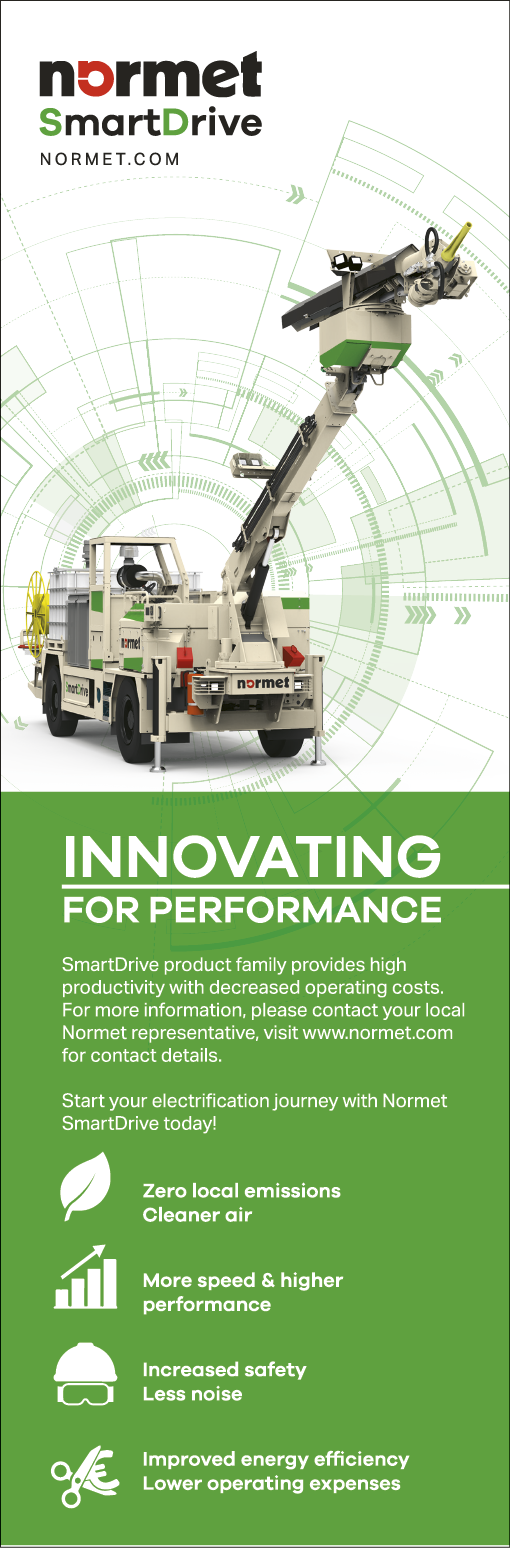 normet
SmartDrive
NORMET.COM

normet

SmartDrive

normet

INNOVATING
FOR PERFORMANCE

SmartDrive product family provides high productivity with decreased operating costs. For more information, please contact your local Normet representative, visit www.normet.com for contact details.

Start your electrification journey with Normet SmartDrive today!

Zero local emissions
Cleaner air

More speed & higher performance

Increased safety
Less noise

Improved energy efficiency
Lower operating expenses